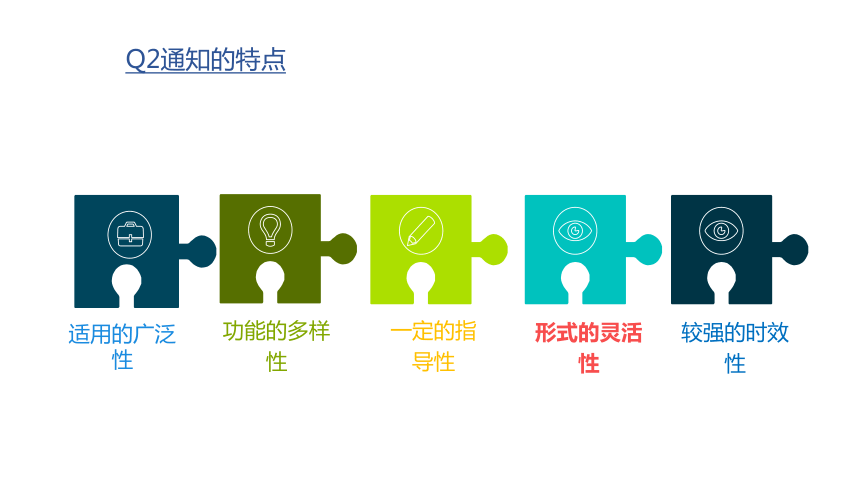 Q2通知的特点

适用的广泛性

功能的多样性

一定的指导性

形式的灵活性

较强的时效性